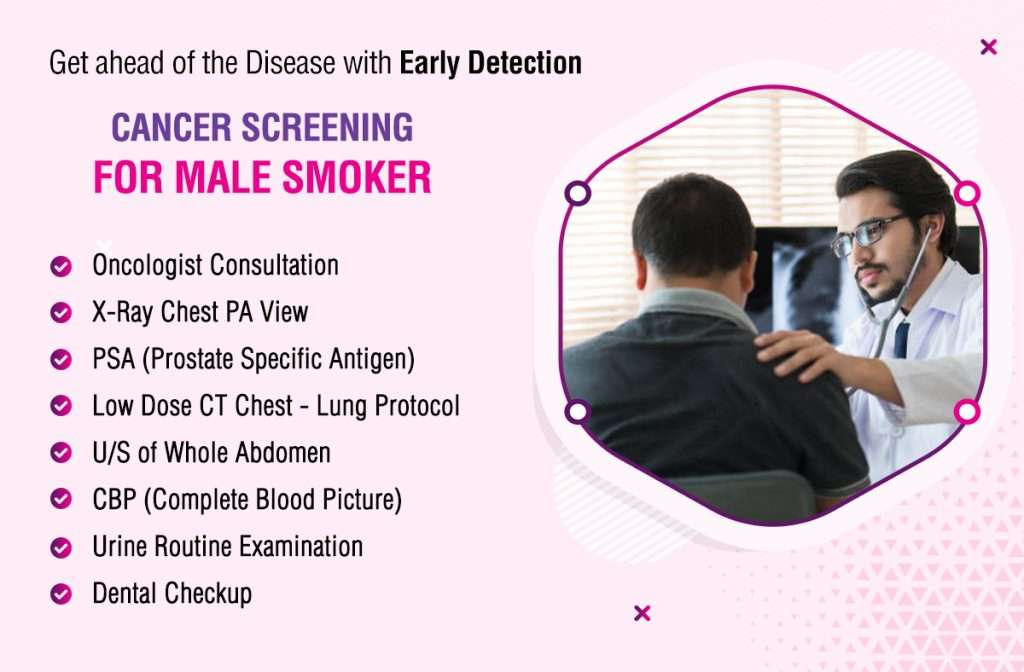 Get ahead of the Disease with Early Detection

CANCER SCREENING
FOR MALE SMOKER

Oncologist Consultation
X-Ray Chest PA View
PSA (Prostate Specific Antigen)
Low Dose CT Chest - Lung Protocol
U/S of Whole Abdomen
CBP (Complete Blood Picture)
Urine Routine Examination
Dental Checkup